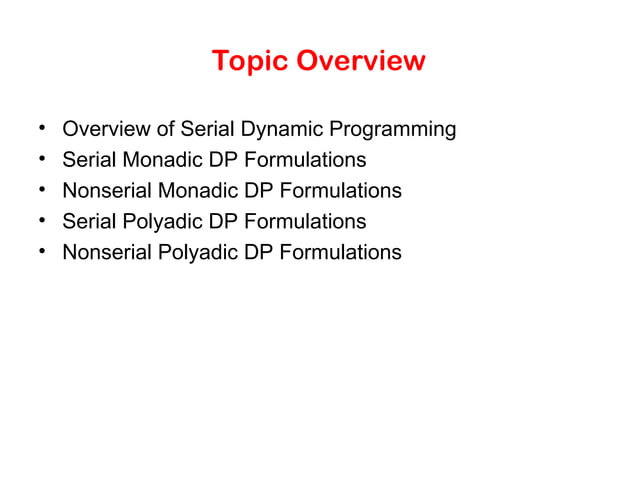 Topic Overview

• Overview of Serial Dynamic Programming
• Serial Monadic DP Formulations
• Nonserial Monadic DP Formulations
• Serial Polyadic DP Formulations
• Nonserial Polyadic DP Formulations